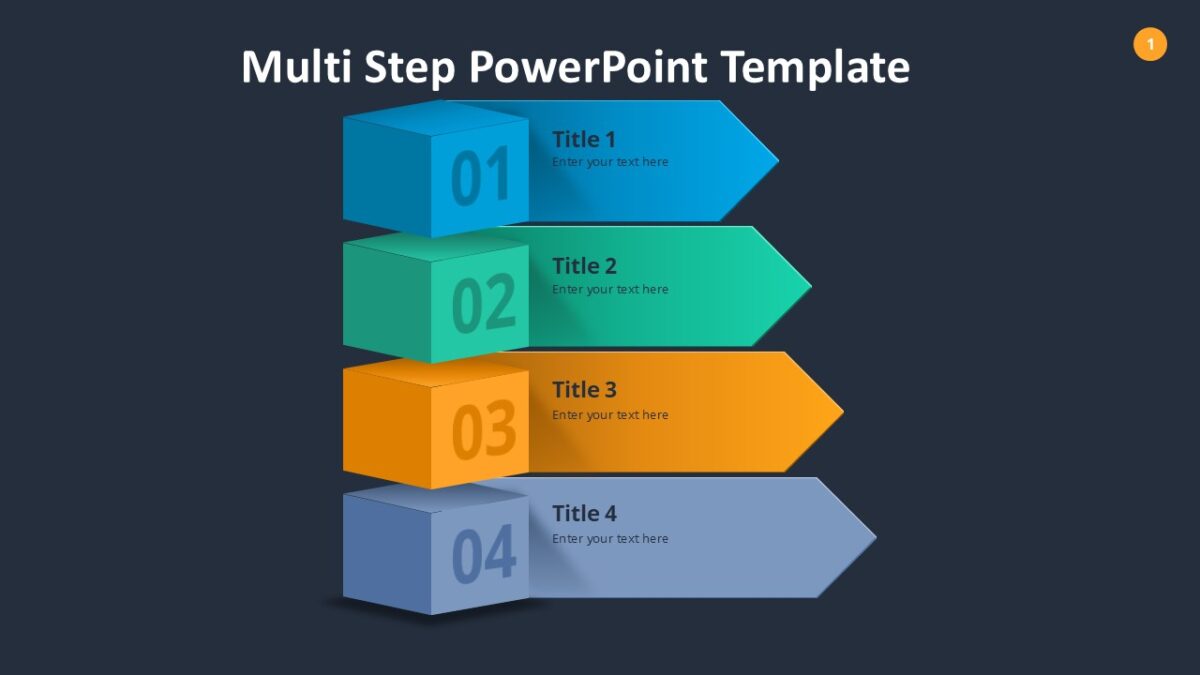 Multi Step PowerPoint Template

1

01
Title 1
Enter your text here

02
Title 2
Enter your text here

03
Title 3
Enter your text here

04
Title 4
Enter your text here